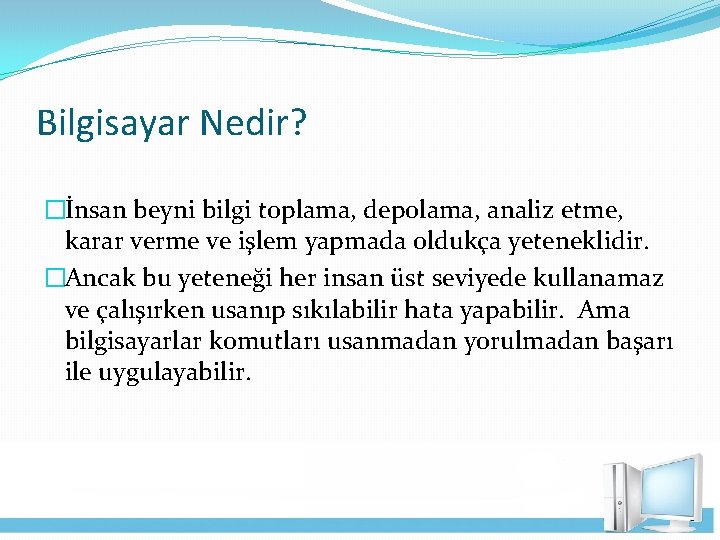 Bilgisayar Nedir?

□İnsan beyni bilgi toplama, depolama, analiz etme, karar verme ve işlem yapmada oldukça yeteneklidir.

□Ancak bu yeteneği her insan üst seviyede kullanamaz ve çalışırken usanıp sıkılabilir hata yapabilir. Ama bilgisayarlar komutları usanmadan yorulmadan başarı ile uygulayabilir.